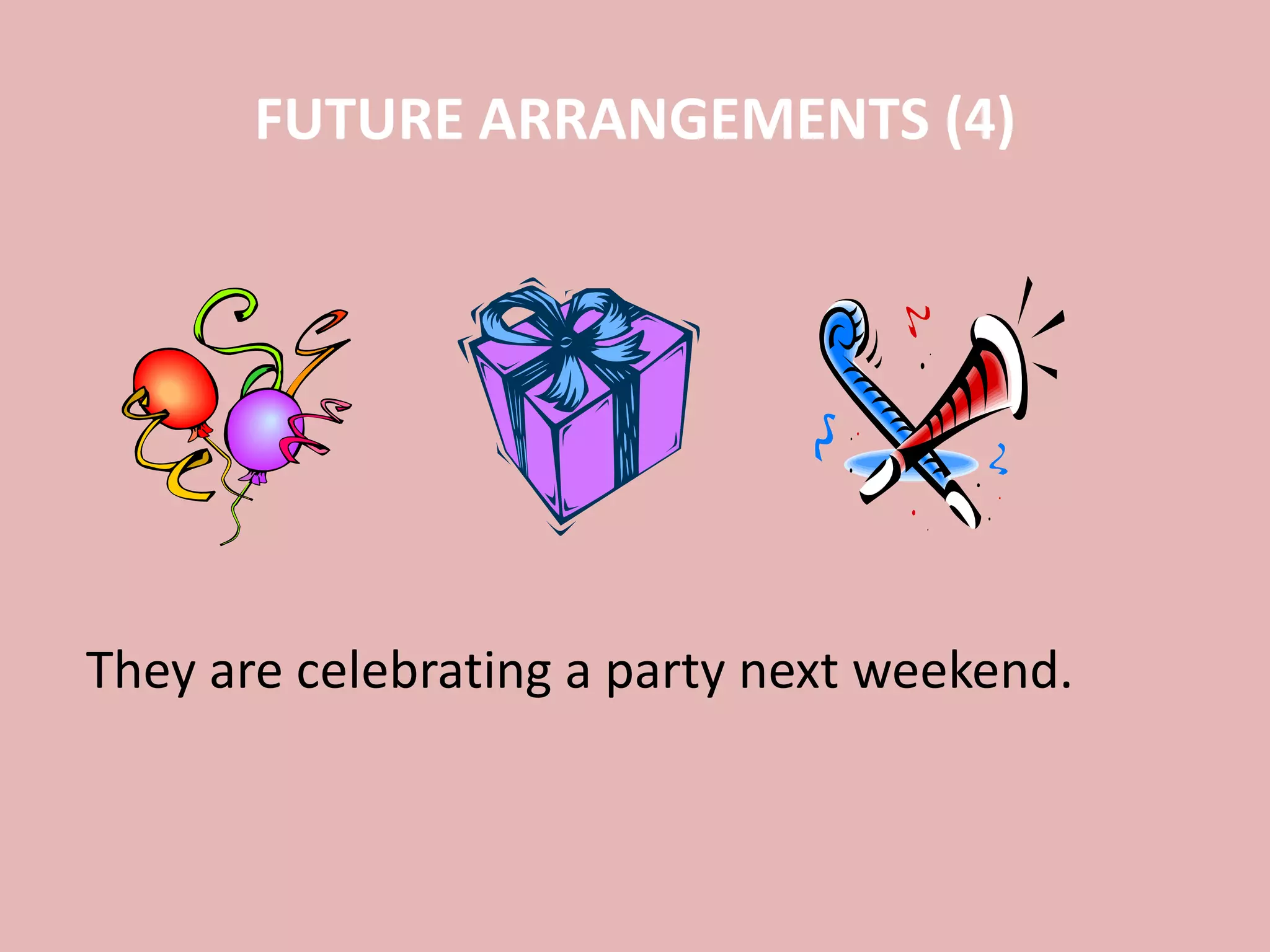 FUTURE ARRANGEMENTS (4)

They are celebrating a party next weekend.